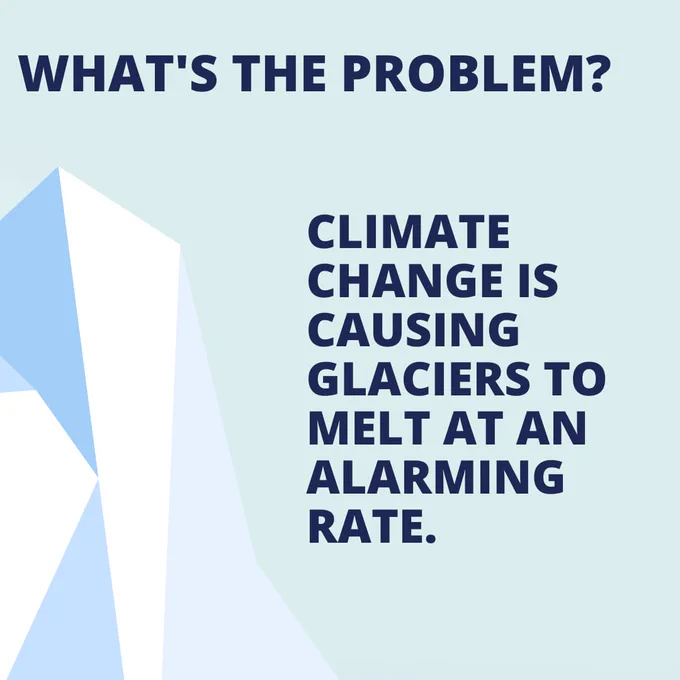 WHAT'S THE PROBLEM?

CLIMATE CHANGE IS CAUSING GLACIERS TO MELT AT AN ALARMING RATE.